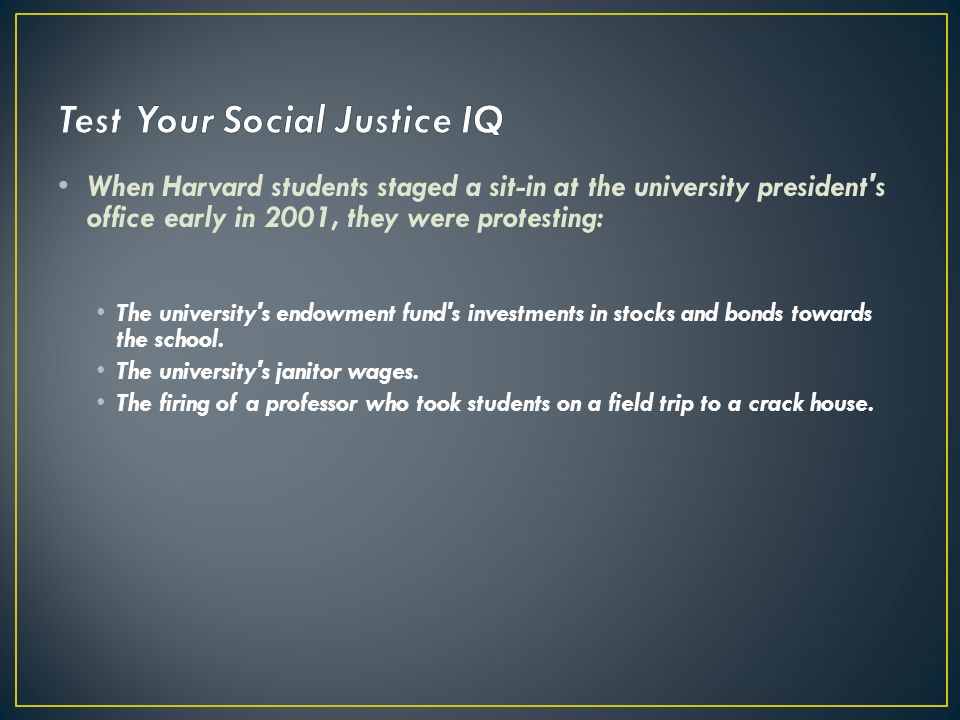 Test Your Social Justice IQ

• When Harvard students staged a sit-in at the university president's office early in 2001, they were protesting:

• The university's endowment fund's investments in stocks and bonds towards the school.
• The university's janitor wages.
• The firing of a professor who took students on a field trip to a crack house.